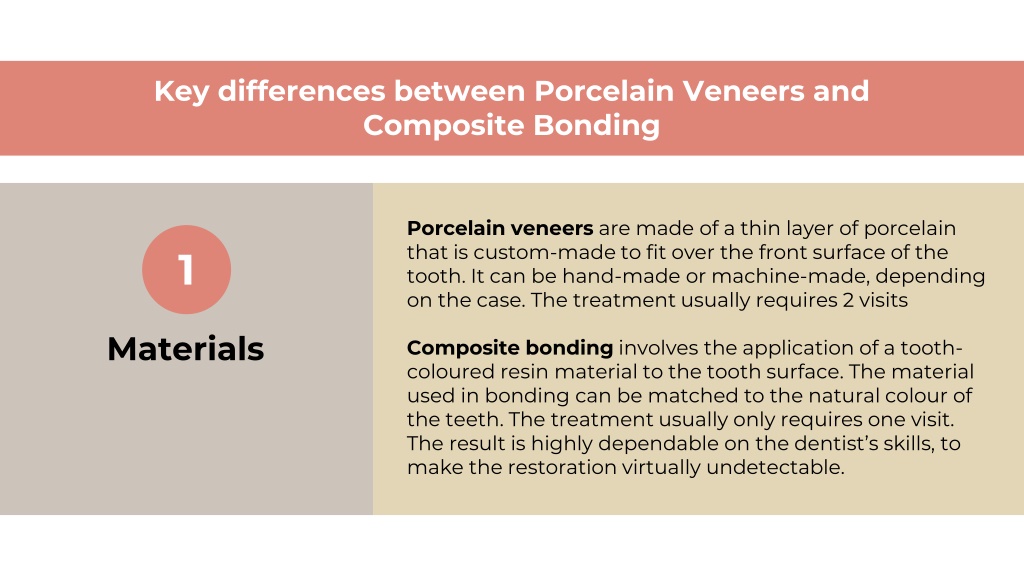 Key differences between Porcelain Veneers and Composite Bonding

1

Materials

Porcelain veneers are made of a thin layer of porcelain that is custom-made to fit over the front surface of the tooth. It can be hand-made or machine-made, depending on the case. The treatment usually requires 2 visits

Composite bonding involves the application of a tooth-coloured resin material to the tooth surface. The material used in bonding can be matched to the natural colour of the teeth. The treatment usually only requires one visit. The result is highly dependable on the dentist's skills, to make the restoration virtually undetectable.